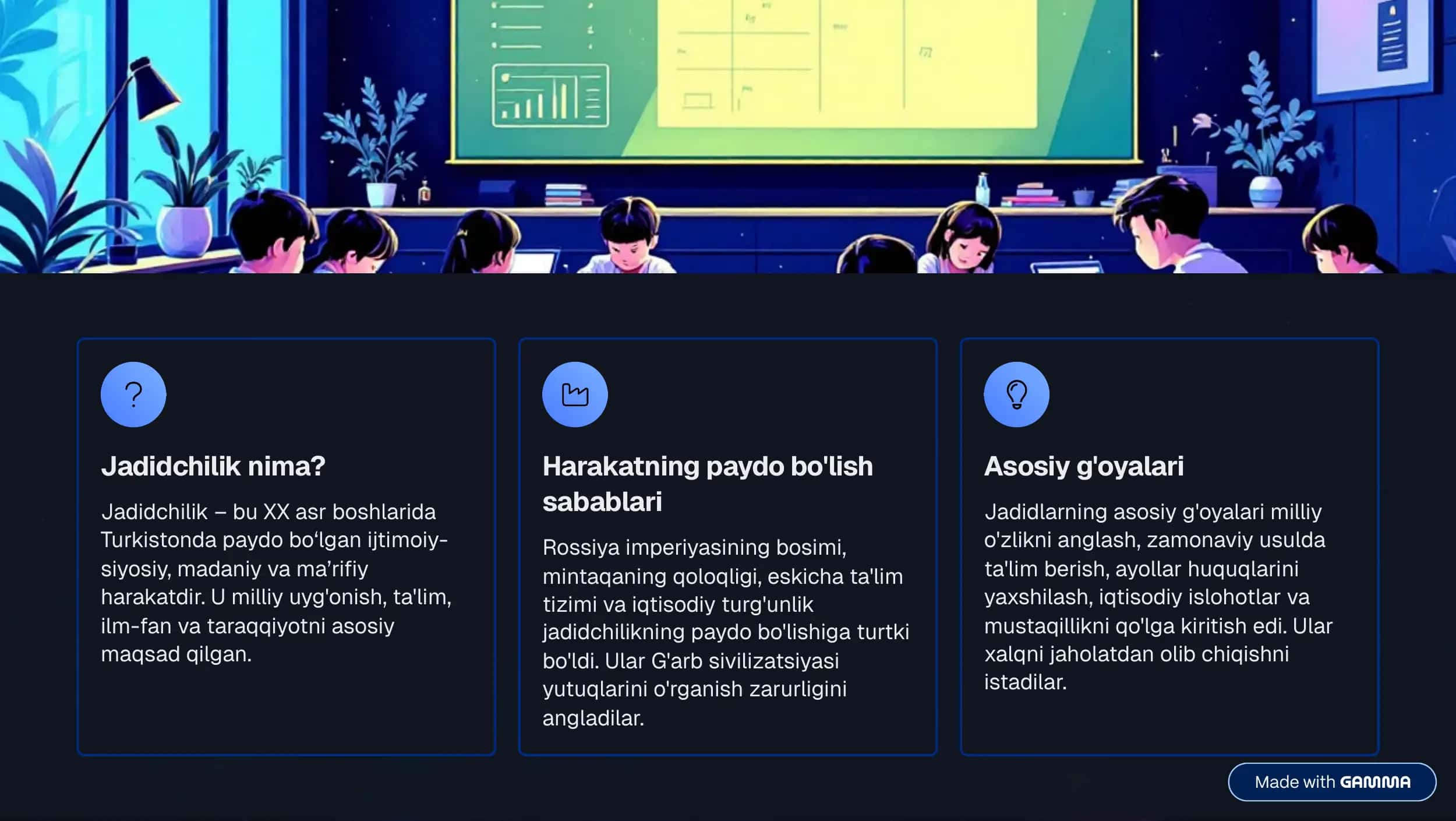 Jadidchilik nima?

Jadidchilik – bu XX asr boshlarida Turkistonda paydo bo‘lgan ijtimoiy-siyosiy, madaniy va ma’rifiy harakatdir. U milliy uyg'onish, ta'lim, ilm-fan va taraqqiyotni asosiy maqsad qilgan.

Harakatning paydo bo'lish sabablari

Rossiya imperiyasining bosimi, mintaqaning qoloqligi, eskicha ta'lim tizimi va iqtisodiy turg'unlik jadidchilikning paydo bo'lishiga turtki bo'ldi. Ular G'arb sivilizatsiyasi yutuqlarini o'rganish zarurligini angladilar.

Asosiy g'oyalari

Jadidlarning asosiy g'oyalari milliy o'zlikni anglash, zamonaviy usulda ta'lim berish, ayollar huquqlarini yaxshilash, iqtisodiy islohotlar va mustaqillikni qo'lga kiritish edi. Ular xalqni jaholatdan olib chiqishni istadilar.

Made with GAMMA